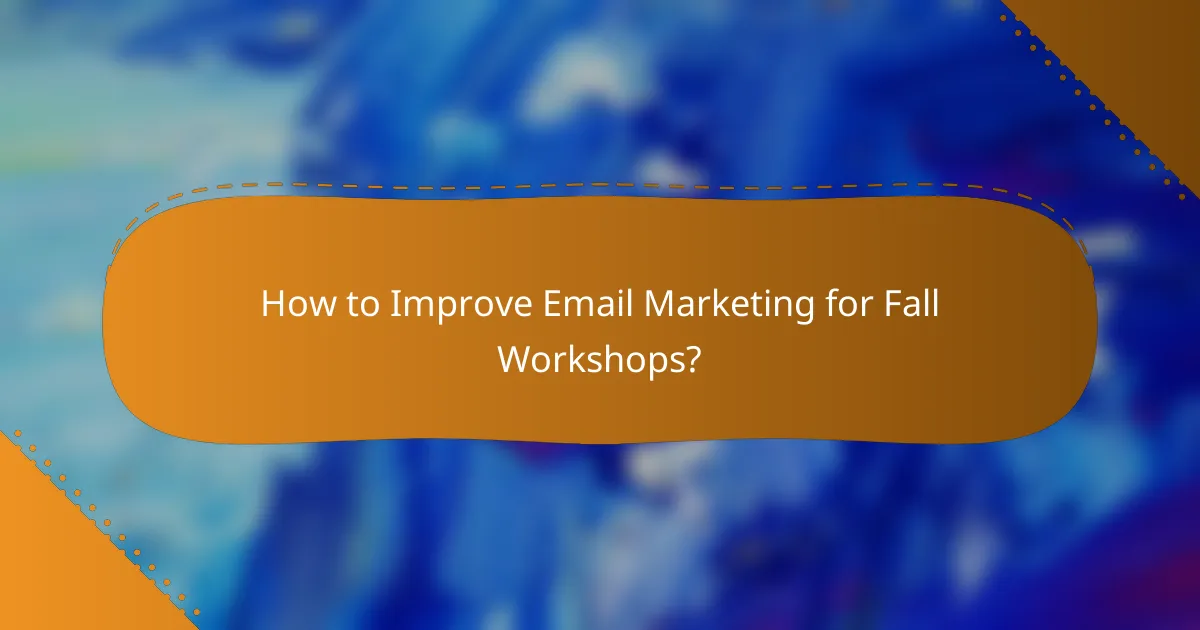 How to Improve Email Marketing for Fall Workshops?